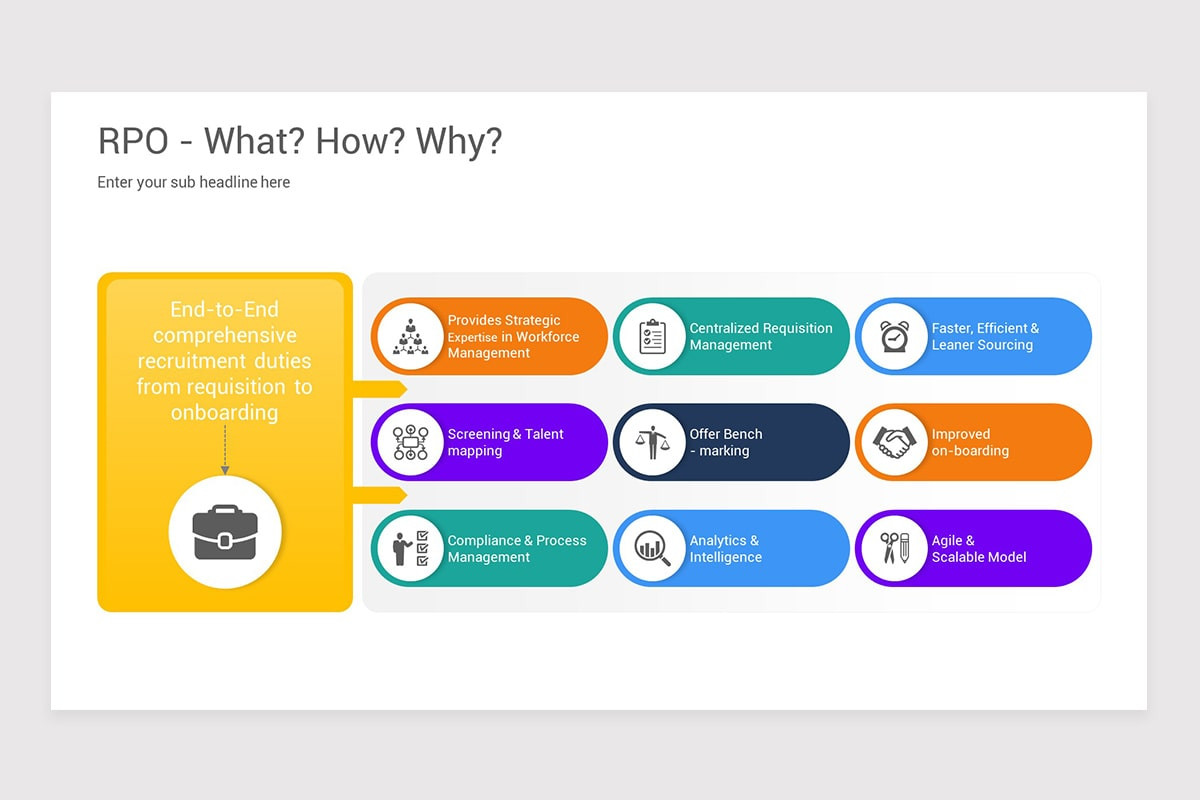 RPO - What? How? Why?

Enter your sub headline here

End-to-End comprehensive recruitment duties from requisition to onboarding

Provides Strategic Expertise in Workforce Management

Centralized Requisition Management

Faster, Efficient & Leaner Sourcing

Screening & Talent mapping

Offer Bench - marking

Improved on-boarding

Compliance & Process Management

Analytics & Intelligence

Agile & Scalable Model